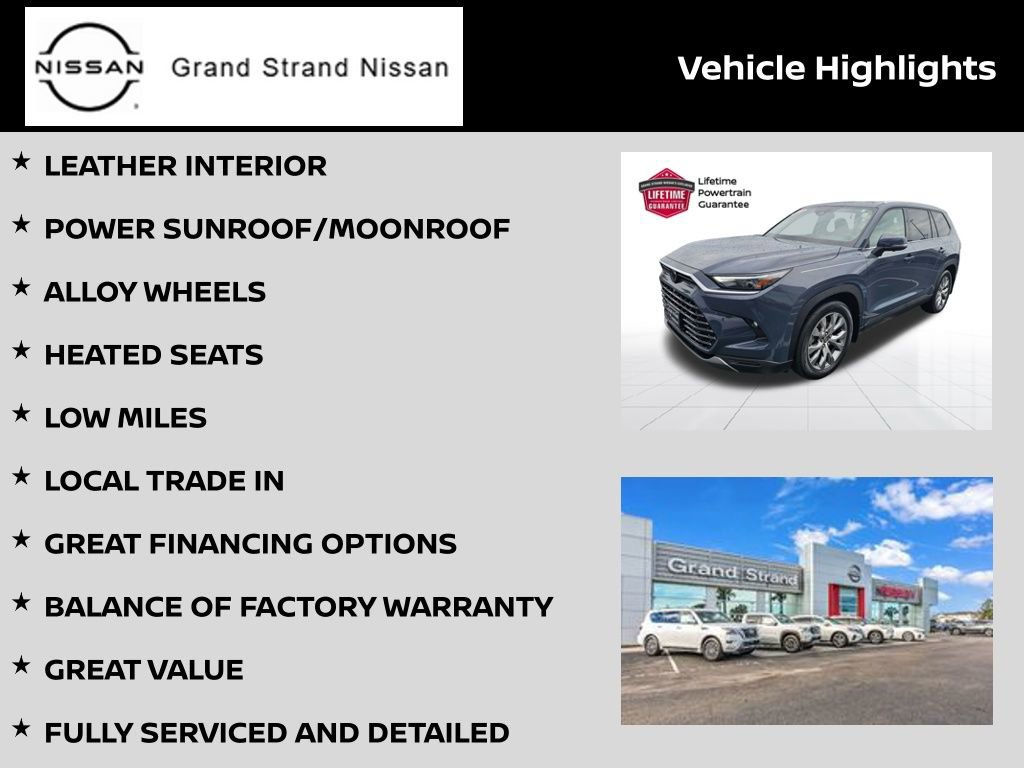 NISSAN Grand Strand Nissan

Vehicle Highlights

★ LEATHER INTERIOR

★ POWER SUNROOF/MOONROOF

★ ALLOY WHEELS

★ HEATED SEATS

★ LOW MILES

★ LOCAL TRADE IN

★ GREAT FINANCING OPTIONS

★ BALANCE OF FACTORY WARRANTY

★ GREAT VALUE

★ FULLY SERVICED AND DETAILED

LIFETIME GUARANTEE Lifetime Powertrain Guarantee

Grand Strand NISSAN